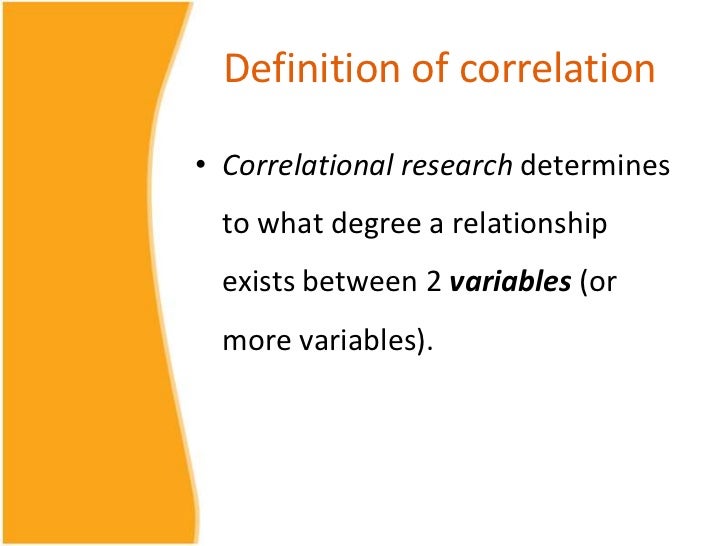 Definition of correlation

• Correlational research determines to what degree a relationship exists between 2 variables (or more variables).